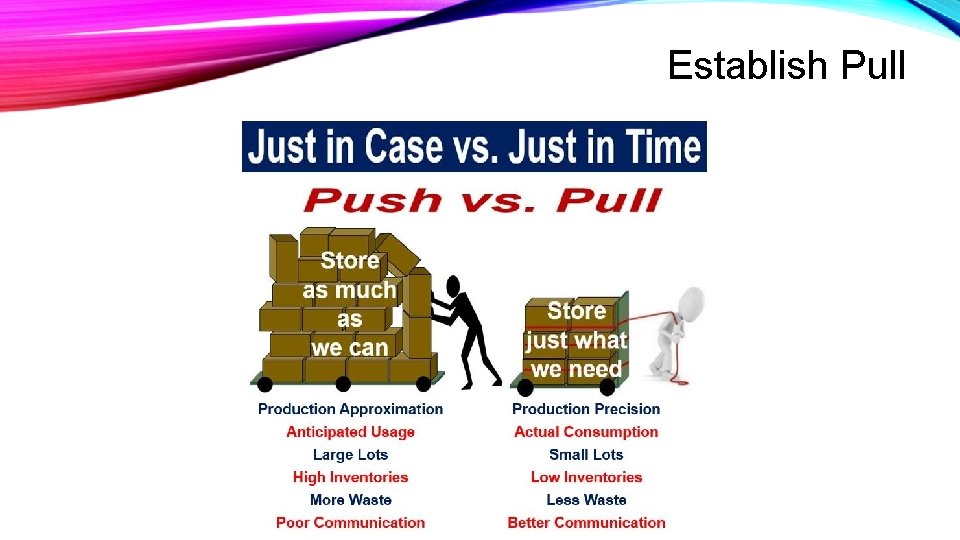 Establish Pull

Just in Case vs. Just in Time

Push vs. Pull

Store as much as we can

Store just what we need

Production Approximation
Anticipated Usage
Large Lots
High Inventories
More Waste
Poor Communication

Production Precision
Actual Consumption
Small Lots
Low Inventories
Less Waste
Better Communication